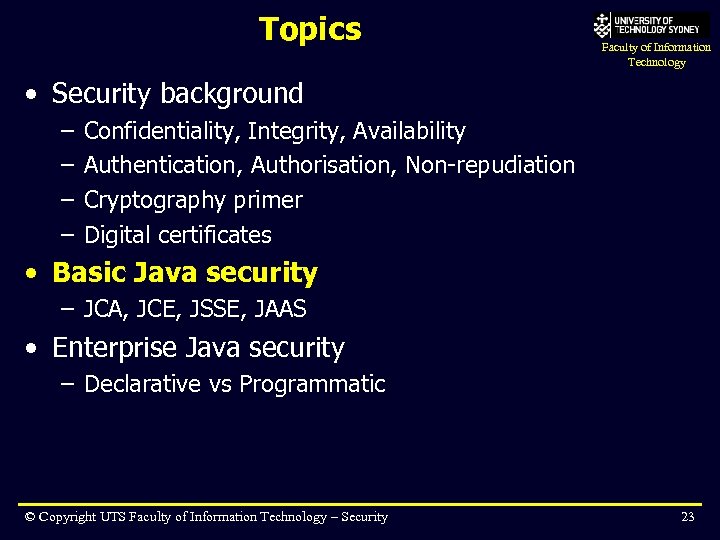 Topics

UNIVERSITY OF TECHNOLOGY SYDNEY
Faculty of Information Technology

• Security background
– Confidentiality, Integrity, Availability
– Authentication, Authorisation, Non-repudiation
– Cryptography primer
– Digital certificates
• Basic Java security
– JCA, JCE, JSSE, JAAS
• Enterprise Java security
– Declarative vs Programmatic

© Copyright UTS Faculty of Information Technology – Security

23